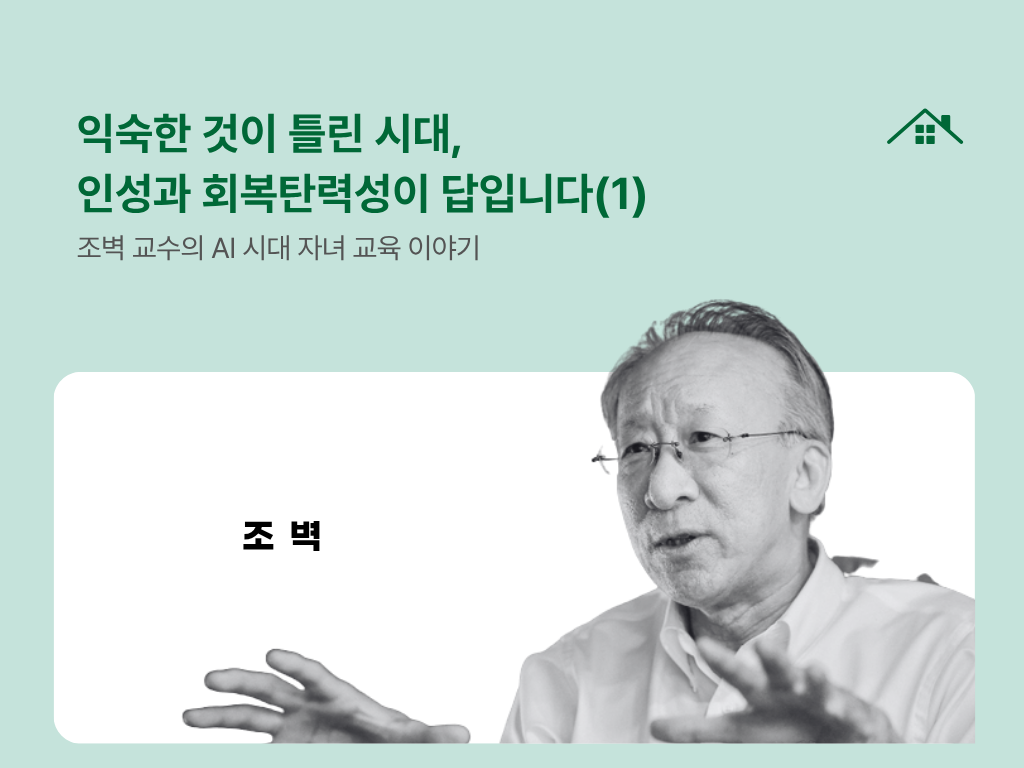 익숙한 것이 틀린 시대,
인성과 회복탄력성이 답입니다(1)

조벽 교수의 AI 시대 자녀 교육 이야기

조 벽